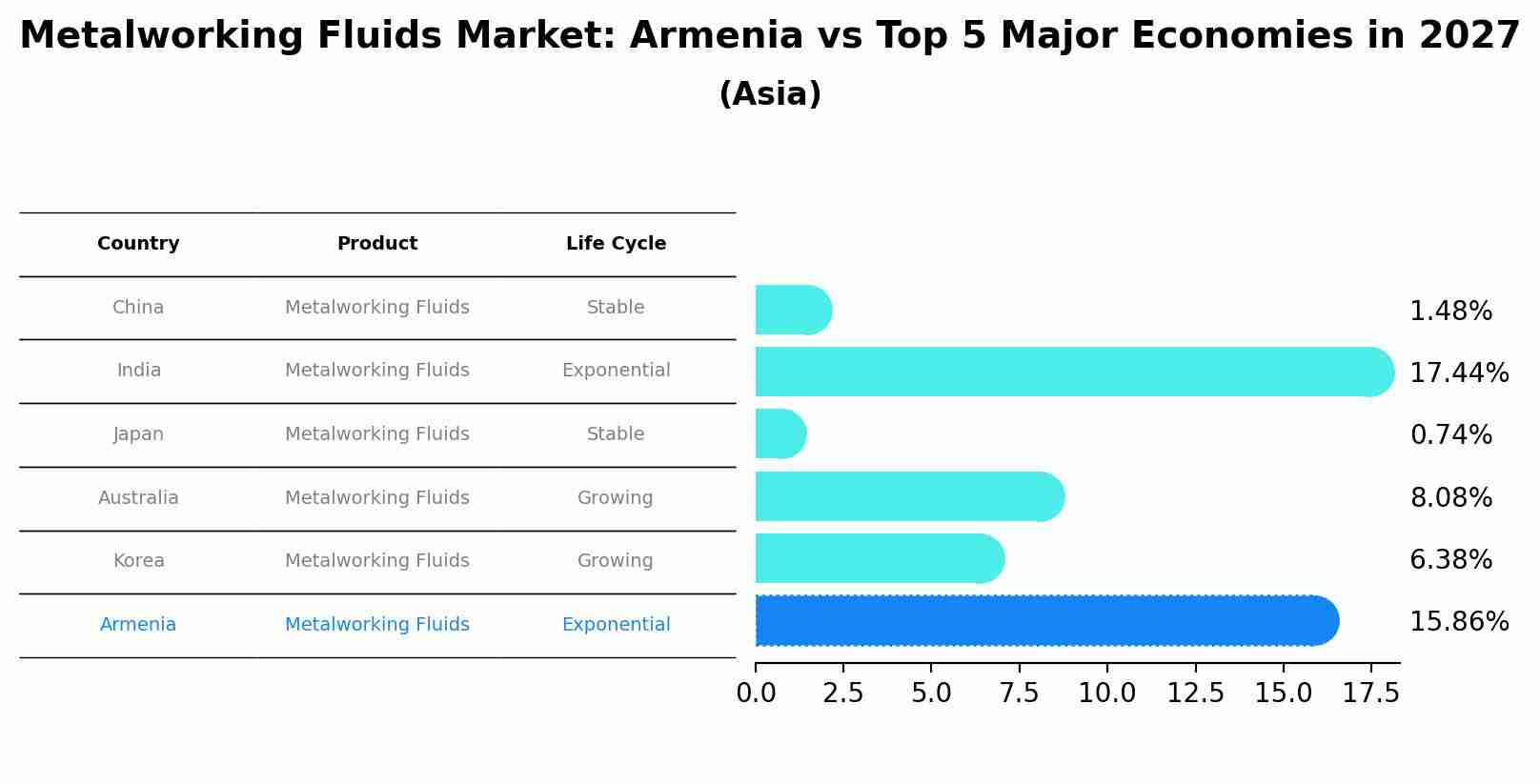 Metalworking Fluids Market: Armenia vs Top 5 Major Economies in 2027
(Asia)

| Country | Product | Life Cycle |
|---|---|---|
| China | Metalworking Fluids | Stable |
| India | Metalworking Fluids | Exponential |
| Japan | Metalworking Fluids | Stable |
| Australia | Metalworking Fluids | Growing |
| Korea | Metalworking Fluids | Growing |
| Armenia | Metalworking Fluids | Exponential |

1.48%
17.44%
0.74%
8.08%
6.38%
15.86%

0.0 2.5 5.0 7.5 10.0 12.5 15.0 17.5